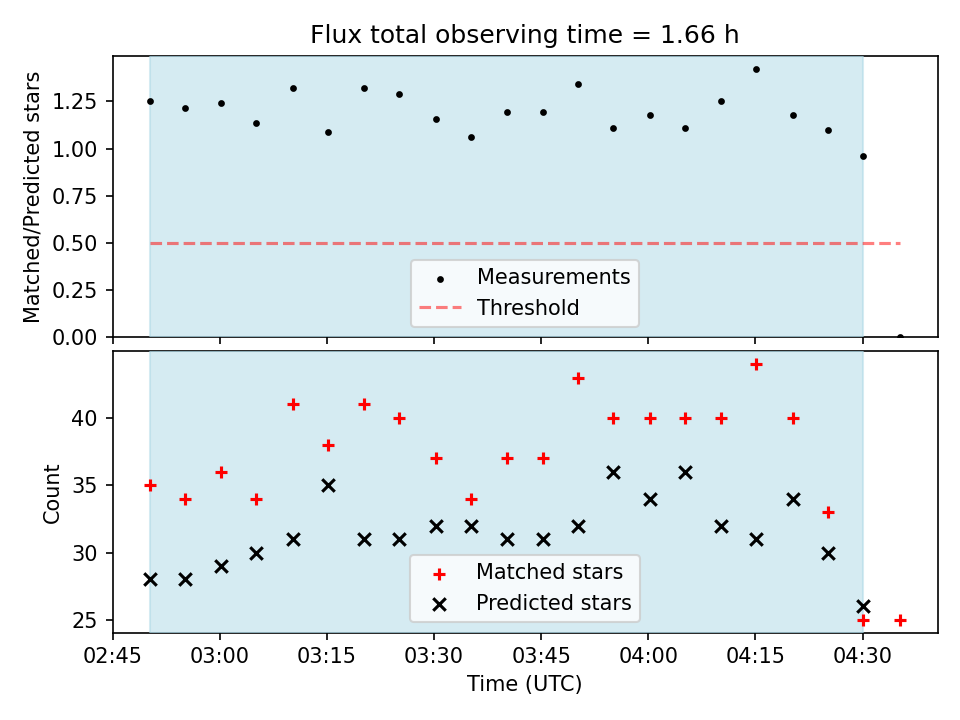 Flux total observing time = 1.66 h

Matched/Predicted stars

1.25
1.00
0.75
0.50
0.25
0.00

Measurements
Threshold

Count

40
35
30
25

Matched stars
Predicted stars

02:45 03:00 03:15 03:30 03:45 04:00 04:15 04:30

Time (UTC)